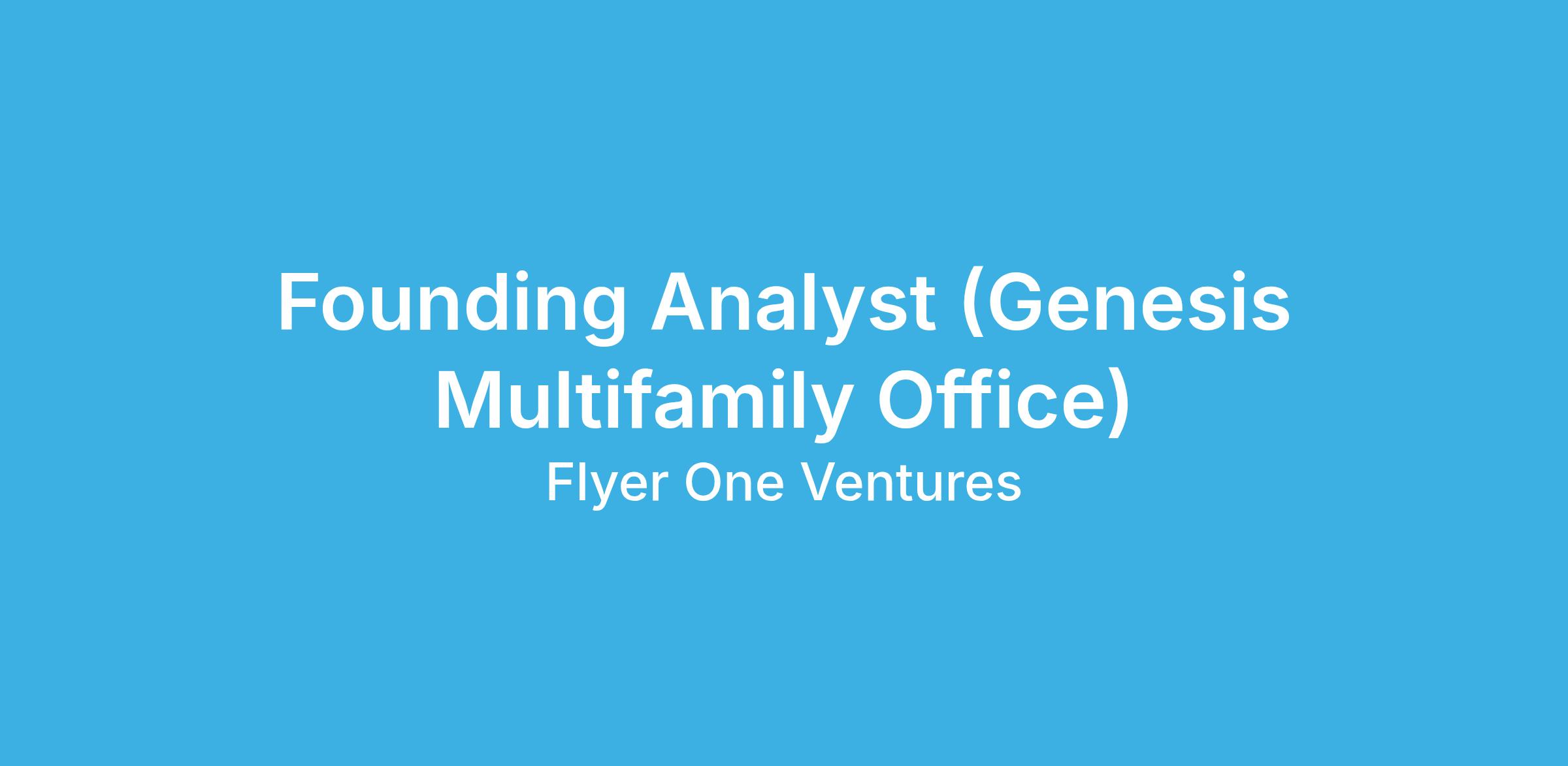 Founding Analyst (Genesis Multifamily Office)

Flyer One Ventures